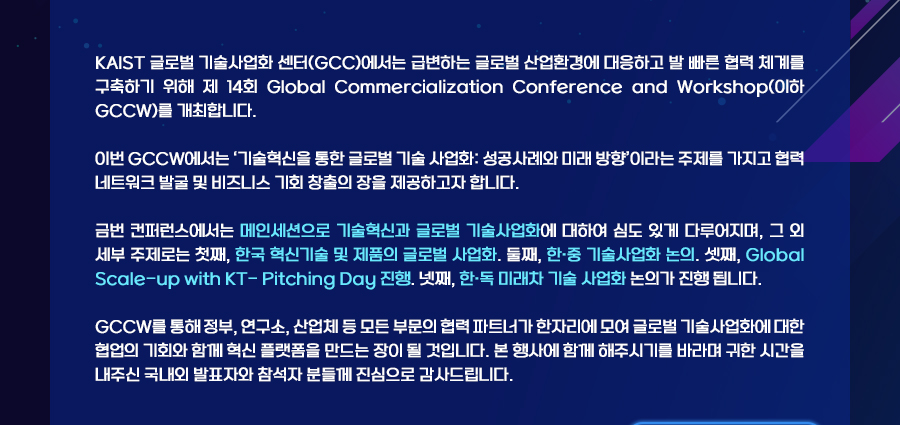 KAIST 글로벌 기술사업화 센터(GCC)에서는 급변하는 글로벌 산업환경에 대응하고 발 빠른 협력 체계를 구축하기 위해 제 14회 Global Commercialization Conference and Workshop(이하 GCCW)를 개최합니다.

이번 GCCW에서는 '기술혁신을 통한 글로벌 기술 사업화: 성공사례와 미래 방향'이라는 주제를 가지고 협력 네트워크 발굴 및 비즈니스 기회 창출의 장을 제공하고자 합니다.

금번 컨퍼런스에서는 메인세션으로 기술혁신과 글로벌 기술사업화에 대하여 심도 있게 다루어지며, 그 외 세부 주제로는 첫째, 한국 혁신기술 및 제품의 글로벌 사업화. 둘째, 한·중 기술사업화 논의. 셋째, Global Scale-up with KT- Pitching Day 진행. 넷째, 한·독 미래차 기술 사업화 논의가 진행 됩니다.

GCCW를 통해 정부, 연구소, 산업체 등 모든 부문의 협력 파트너가 한자리에 모여 글로벌 기술사업화에 대한 협업의 기회와 함께 혁신 플랫폼을 만드는 장이 될 것입니다. 본 행사에 함께 해주시기를 바라며 귀한 시간을 내주신 국내외 발표자와 참석자 분들께 진심으로 감사드립니다.